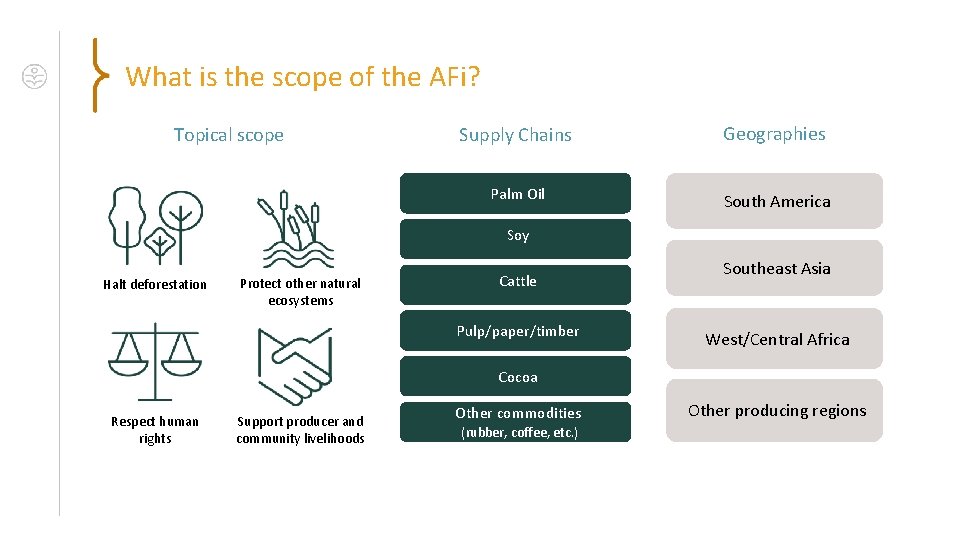 What is the scope of the AFi?

Topical scope

Halt deforestation

Protect other natural ecosystems

Respect human rights

Support producer and community livelihoods

Supply Chains

Palm Oil

Soy

Cattle

Pulp/paper/timber

Cocoa

Other commodities (rubber, coffee, etc.)

Geographies

South America

Southeast Asia

West/Central Africa

Other producing regions